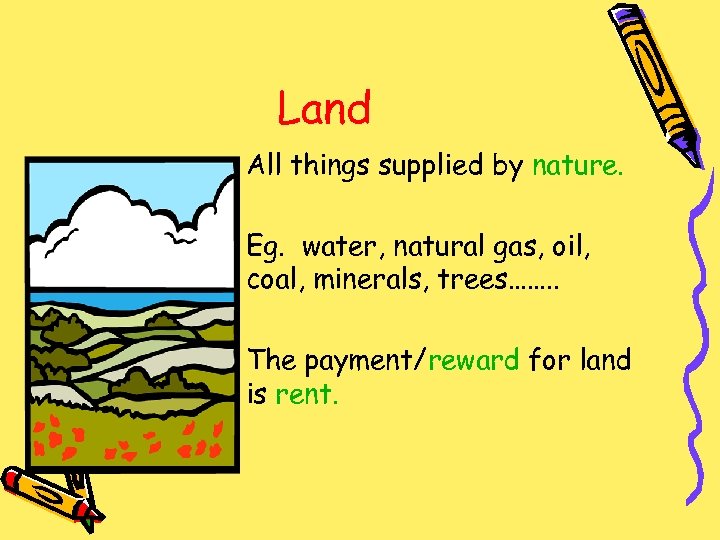 Land

All things supplied by nature.

Eg. water, natural gas, oil, coal, minerals, trees……..

The payment/reward for land is rent.